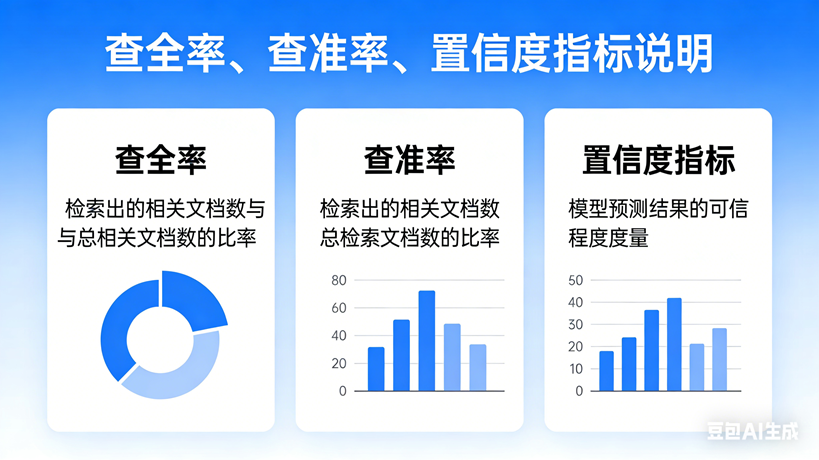 查全率、查准率、置信度指标说明

查全率

检索出的相关文档数与与总相关文档数的比率

查准率

检索出的相关文档数总检索文档数的比率

80
60
40
20
0

置信度指标

模型预测结果的可信程度度量

50
40
30
20
10
0

豆包AI生成